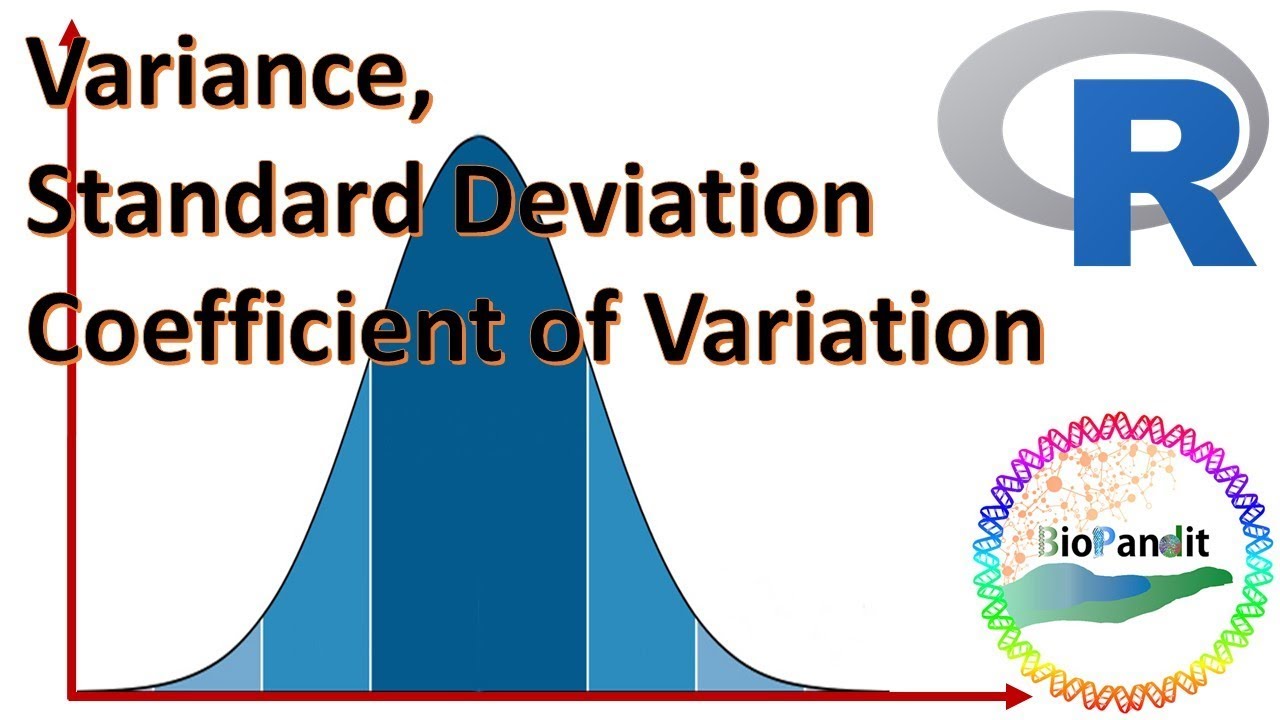 Variance,
Standard Deviation
Coefficient of Variation

R

BioPandit